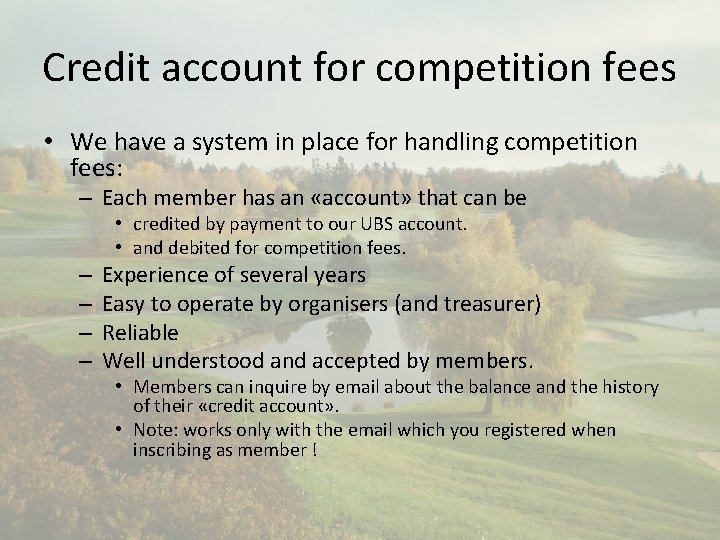 Credit account for competition fees

• We have a system in place for handling competition fees:
– Each member has an «account» that can be
• credited by payment to our UBS account.
• and debited for competition fees.
– Experience of several years
– Easy to operate by organisers (and treasurer)
– Reliable
– Well understood and accepted by members.
• Members can inquire by email about the balance and the history of their «credit account».
• Note: works only with the email which you registered when inscribing as member !